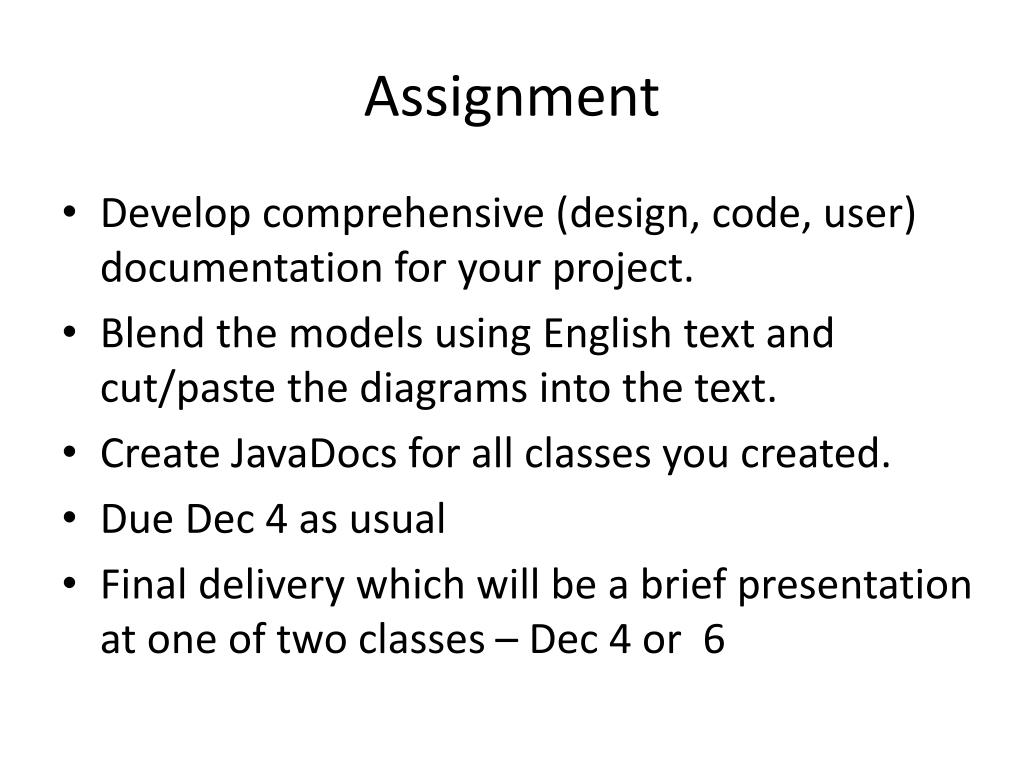 Assignment

• Develop comprehensive (design, code, user) documentation for your project.
• Blend the models using English text and cut/paste the diagrams into the text.
• Create JavaDocs for all classes you created.
• Due Dec 4 as usual
• Final delivery which will be a brief presentation at one of two classes – Dec 4 or 6